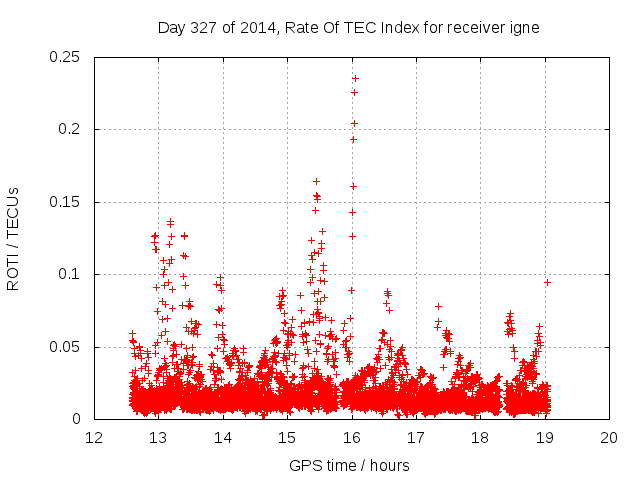 Day 327 of 2014, Rate Of TEC Index for receiver igne

ROTI / TECUs

0.25
0.2
0.15
0.1
0.05
0

12 13 14 15 16 17 18 19 20

GPS time / hours